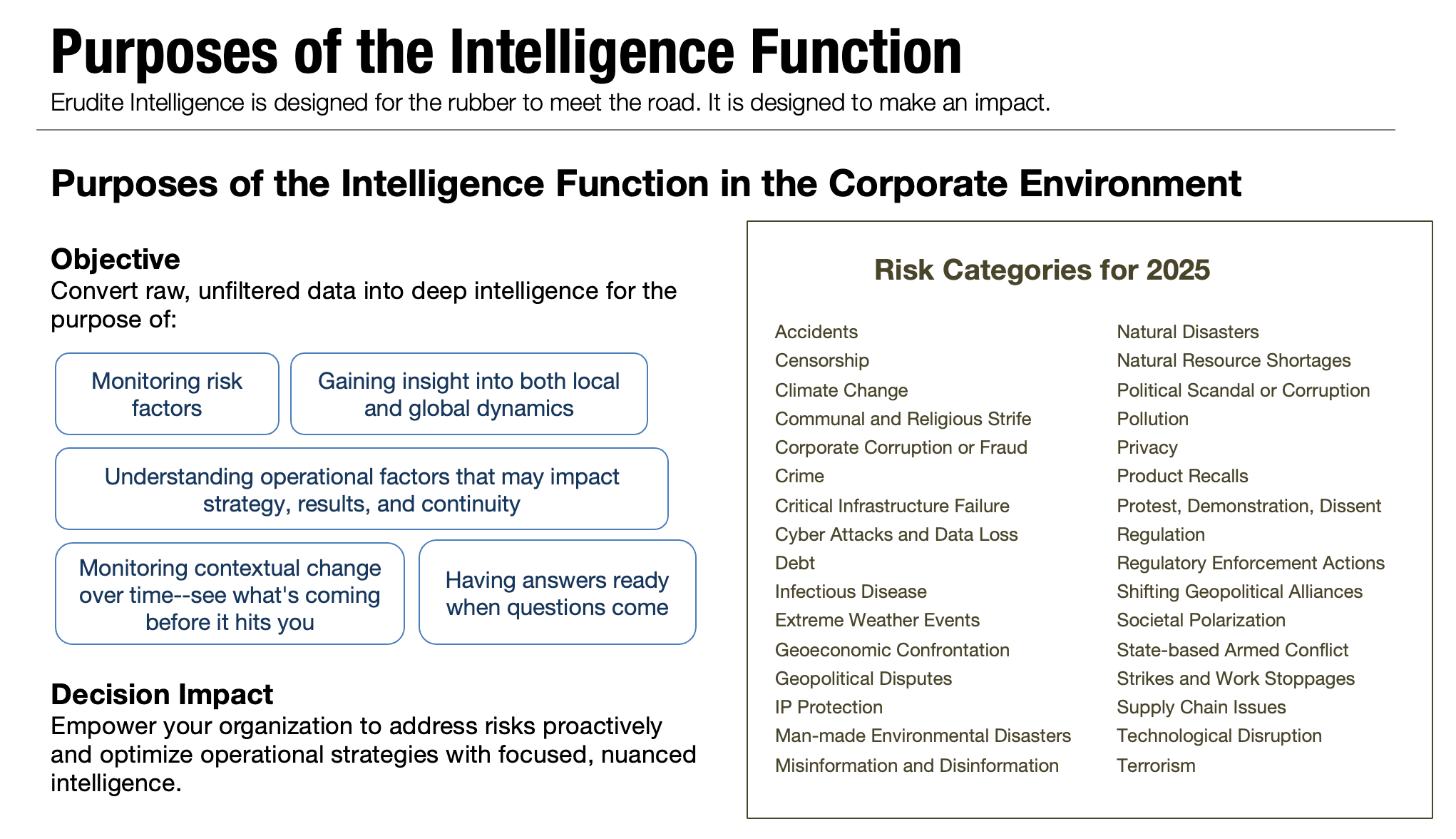 Purposes of the Intelligence Function

Erudite Intelligence is designed for the rubber to meet the road. It is designed to make an impact.

Purposes of the Intelligence Function in the Corporate Environment

Objective

Convert raw, unfiltered data into deep intelligence for the purpose of:

Monitoring risk factors

Gaining insight into both local and global dynamics

Understanding operational factors that may impact strategy, results, and continuity

Monitoring contextual change over time--see what's coming before it hits you

Having answers ready when questions come

Decision Impact

Empower your organization to address risks proactively and optimize operational strategies with focused, nuanced intelligence.

Risk Categories for 2025

Accidents
Censorship
Climate Change
Communal and Religious Strife
Corporate Corruption or Fraud
Crime
Critical Infrastructure Failure
Cyber Attacks and Data Loss
Debt
Infectious Disease
Extreme Weather Events
Geoeconomic Confrontation
Geopolitical Disputes
IP Protection
Man-made Environmental Disasters
Misinformation and Disinformation

Natural Disasters
Natural Resource Shortages
Political Scandal or Corruption
Pollution
Privacy
Product Recalls
Protest, Demonstration, Dissent
Regulation
Regulatory Enforcement Actions
Shifting Geopolitical Alliances
Societal Polarization
State-based Armed Conflict
Strikes and Work Stoppages
Supply Chain Issues
Technological Disruption
Terrorism